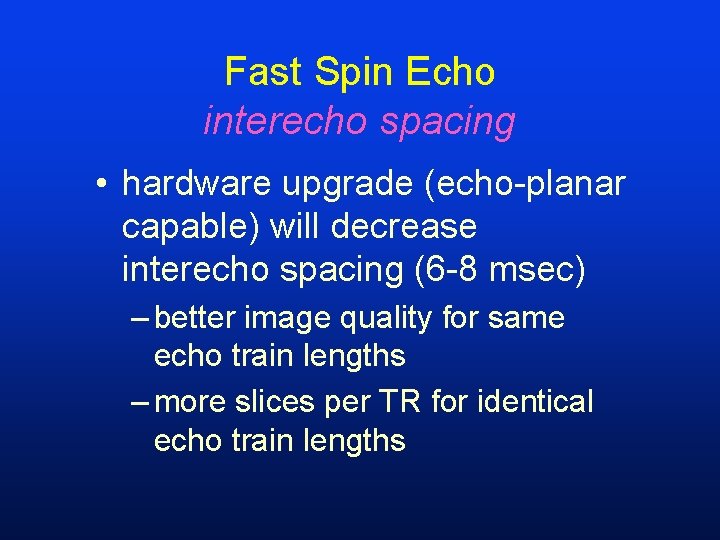 Fast Spin Echo
interecho spacing

• hardware upgrade (echo-planar capable) will decrease interecho spacing (6-8 msec)
– better image quality for same echo train lengths
– more slices per TR for identical echo train lengths